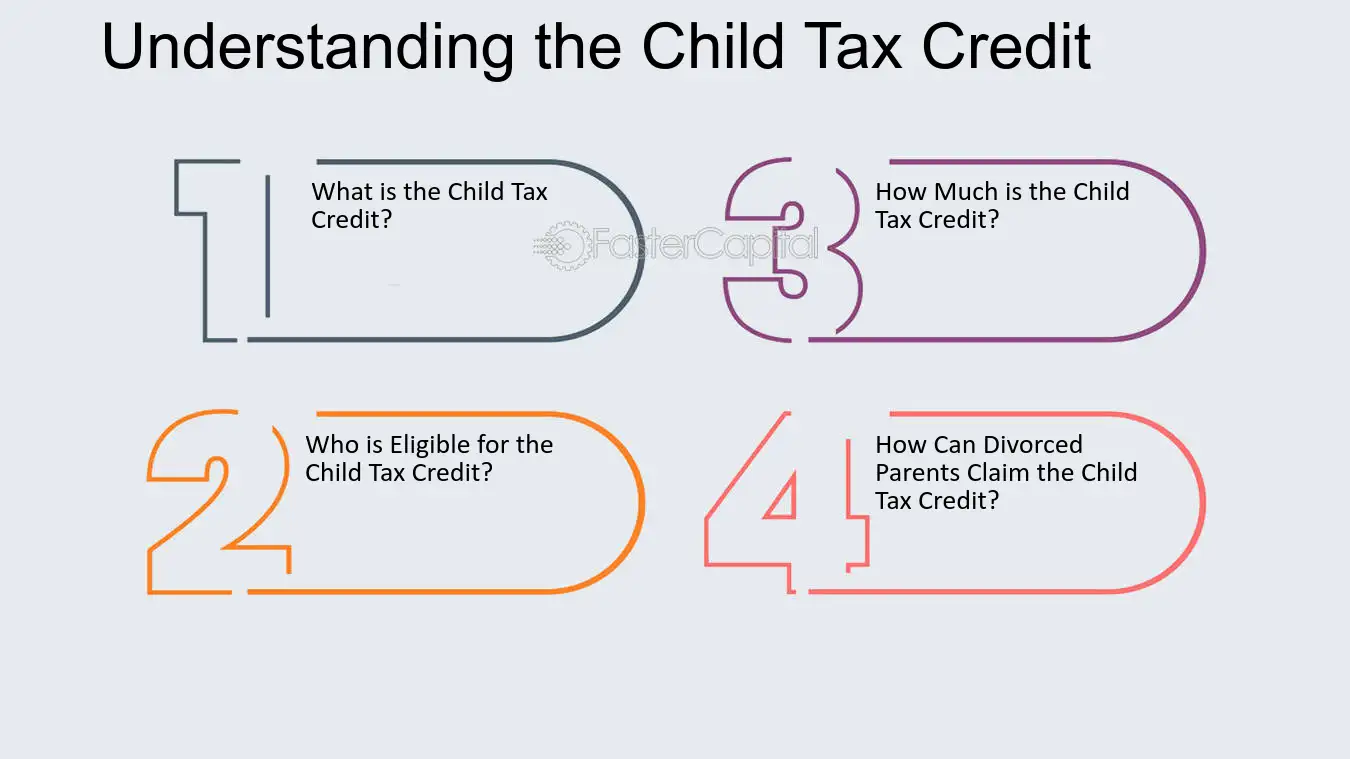 Understanding the Child Tax Credit

1 What is the Child Tax Credit?

2 Who is Eligible for the Child Tax Credit?

3 How Much is the Child Tax Credit?

4 How Can Divorced Parents Claim the Child Tax Credit?

FasterCapital